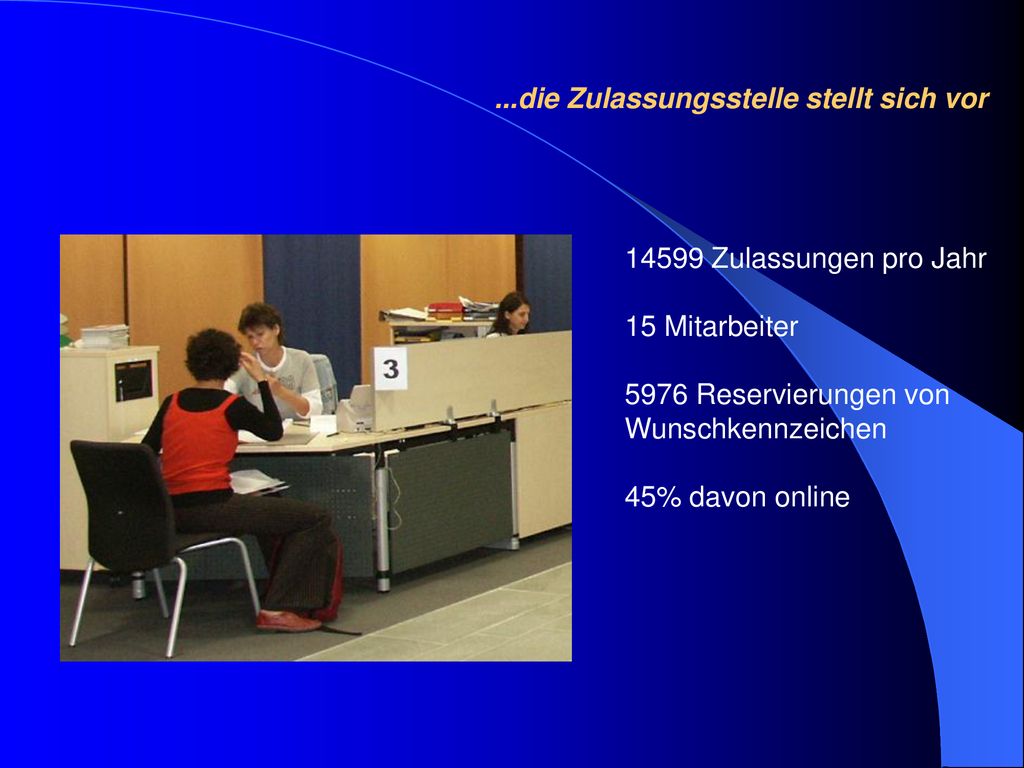 ...die Zulassungsstelle stellt sich vor

3

14599 Zulassungen pro Jahr

15 Mitarbeiter

5976 Reservierungen von Wunschkennzeichen

45% davon online